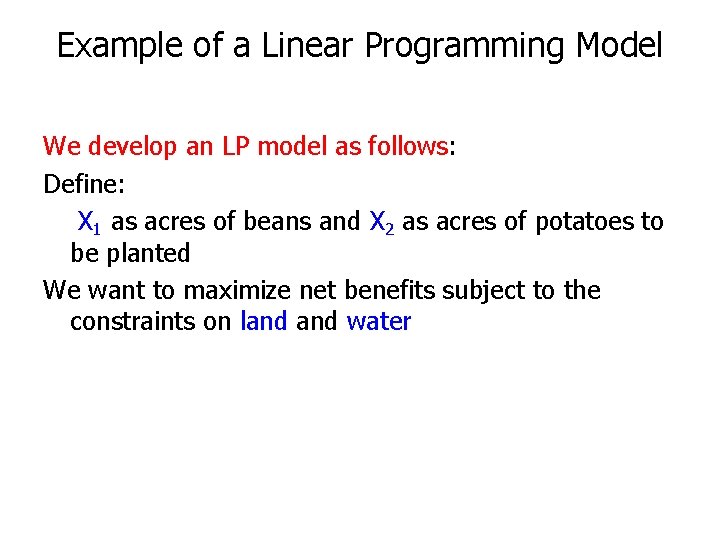 Example of a Linear Programming Model

We develop an LP model as follows:

Define:

$X_1$ as acres of beans and $X_2$ as acres of potatoes to be planted

We want to maximize net benefits subject to the constraints on land and water